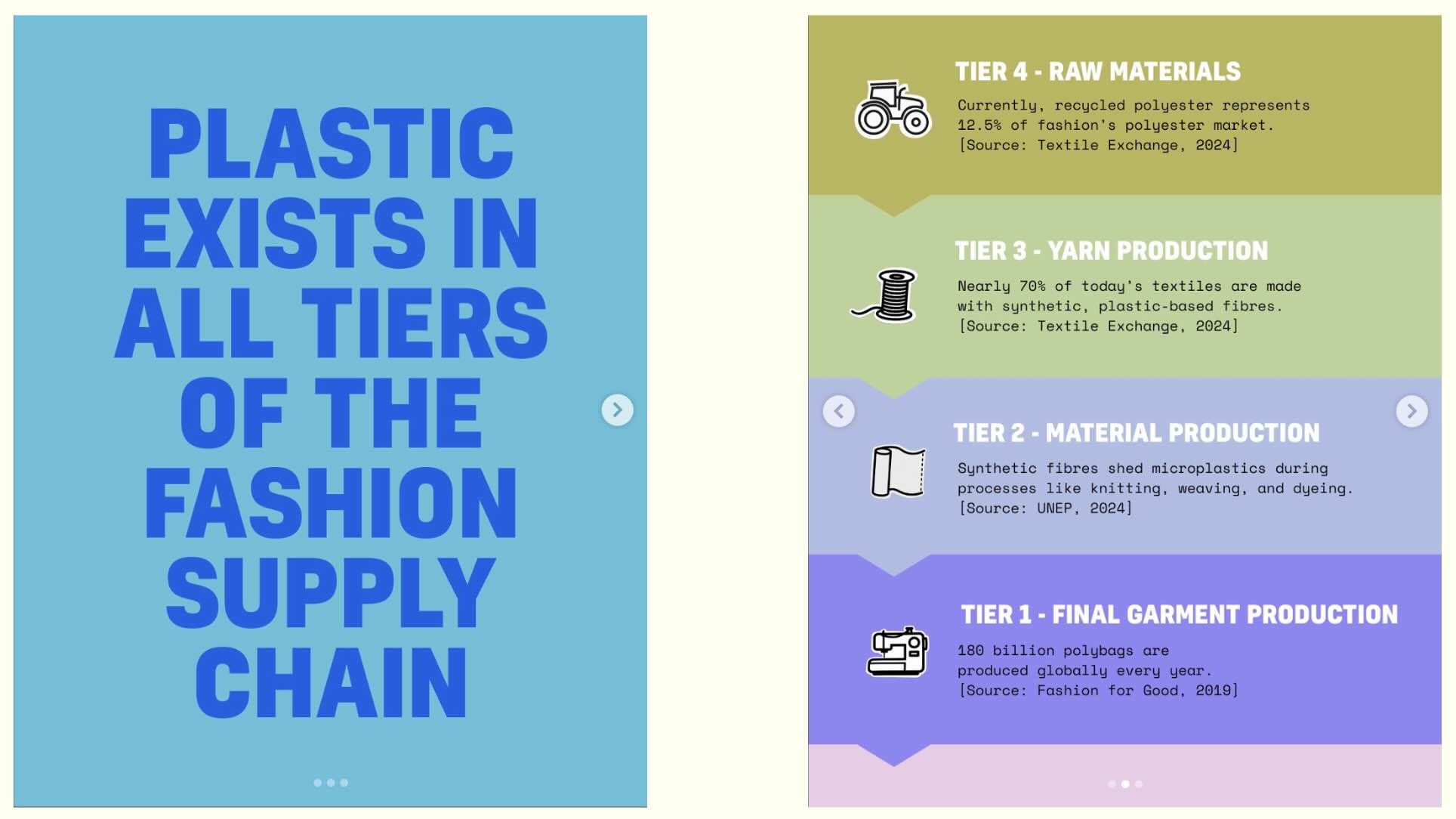 PLASTIC EXISTS IN ALL TIERS OF THE FASHION SUPPLY CHAIN

TIER 4 - RAW MATERIALS

Currently, recycled polyester represents 12.5% of fashion's polyester market. [Source: Textile Exchange, 2024]

TIER 3 - YARN PRODUCTION

Nearly 70% of today's textiles are made with synthetic, plastic-based fibres. [Source: Textile Exchange, 2024]

TIER 2 - MATERIAL PRODUCTION

Synthetic fibres shed microplastics during processes like knitting, weaving, and dyeing. [Source: UNEP, 2024]

TIER 1 - FINAL GARMENT PRODUCTION

180 billion polybags are produced globally every year. [Source: Fashion for Good, 2019]